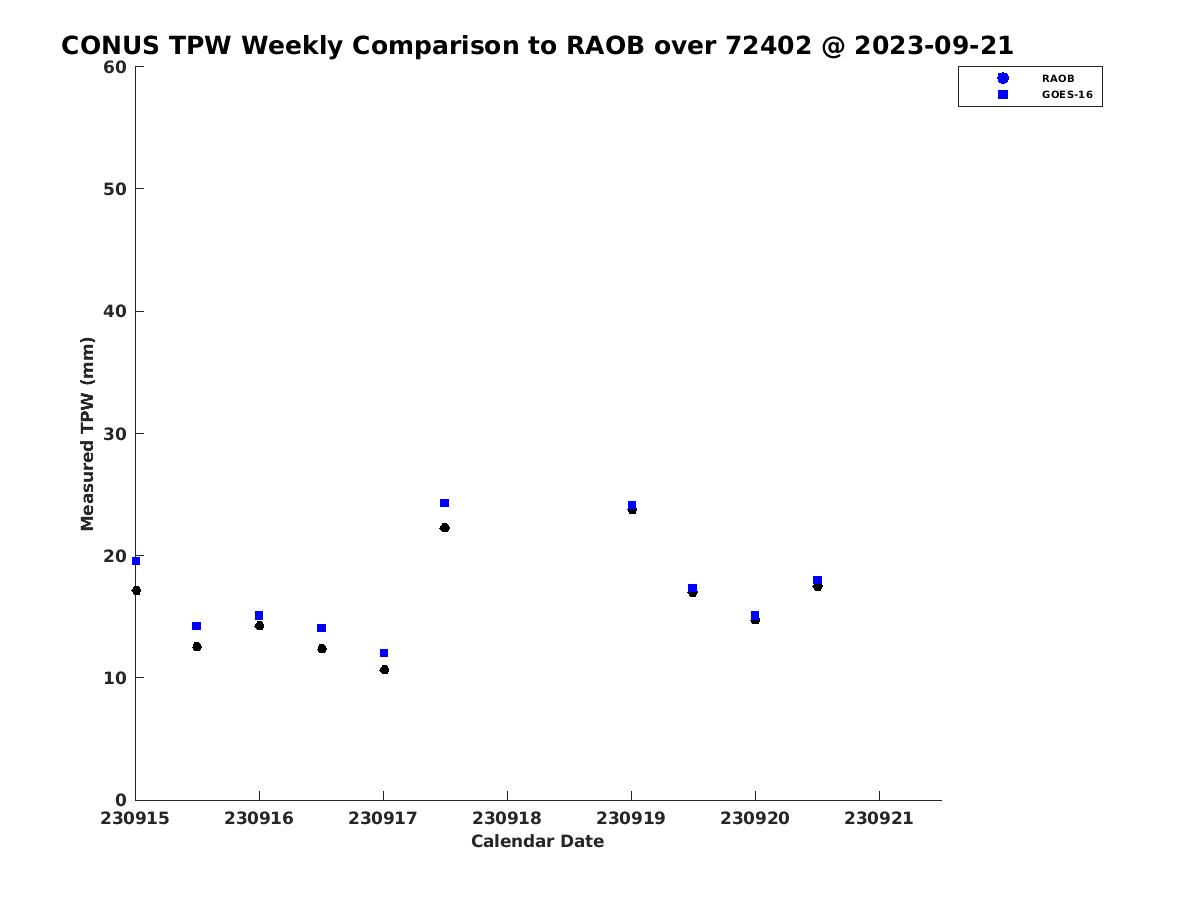 CONUS TPW Weekly Comparison to RAOB over 72402 @ 2023-09-21

RAOB
GOES-16

Measured TPW (mm)

60
50
40
30
20
10
0

230915
230916
230917
230918
230919
230920
230921

Calendar Date